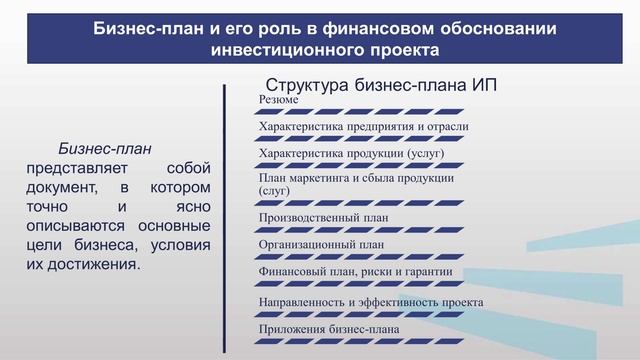 Бизнес-план и его роль в финансовом обосновании инвестиционного проекта

Бизнес-план представляет собой документ, в котором точно и ясно описываются основные цели бизнеса, условия их достижения.

Структура бизнес-плана ИП

Резюме

Характеристика предприятия и отрасли

Характеристика продукции (услуг)

План маркетинга и сбыла продукции (слуг)

Производственный план

Организационный план

Финансовый план, риски и гарантии

Направленность и эффективность проекта

Приложения бизнес-плана